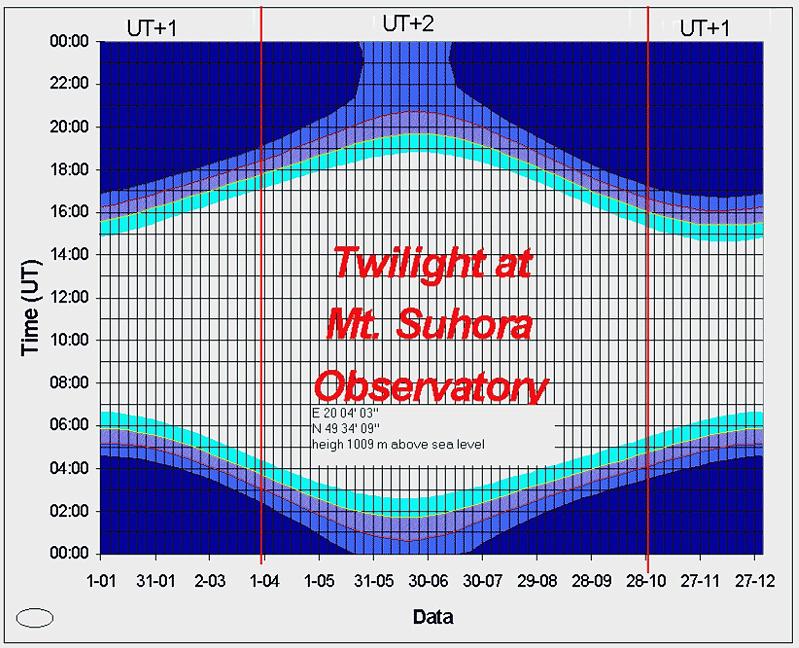 UT+1
UT+2
UT+1

Time (UT)

00:00
22:00
20:00
18:00
16:00
14:00
12:00
10:00
08:00
06:00
04:00
02:00
00:00

Twilight at Mt. Suhora Observatory

E 20 04' 03''
N 49 34' 09''
heigh 1009 m above sea level

1-01 31-01 2-03 1-04 1-05 31-05 30-06 30-07 29-08 28-09 28-10 27-11 27-12

Data